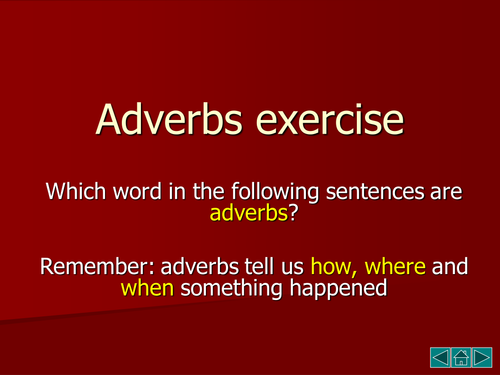 Adverbs exercise

Which word in the following sentences are adverbs?

Remember: adverbs tell us how, where and when something happened